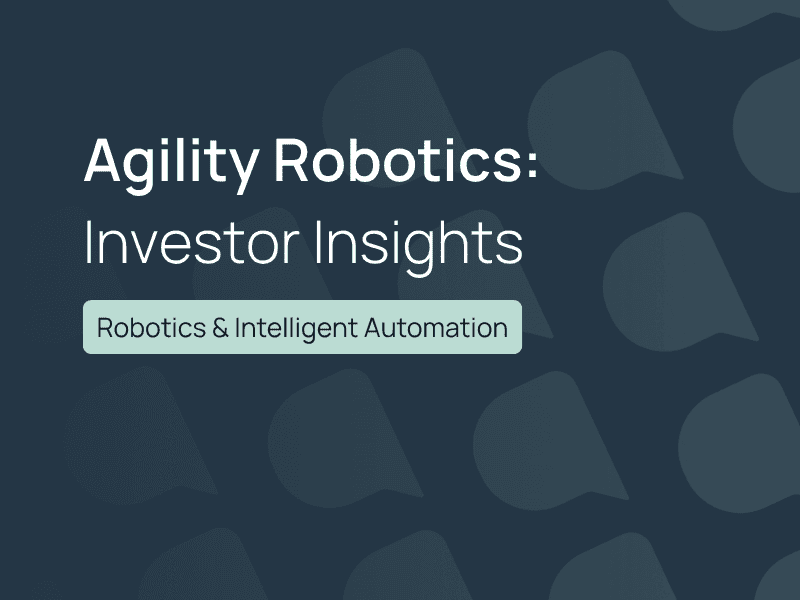 Agility Robotics:
Investor Insights

Robotics & Intelligent Automation